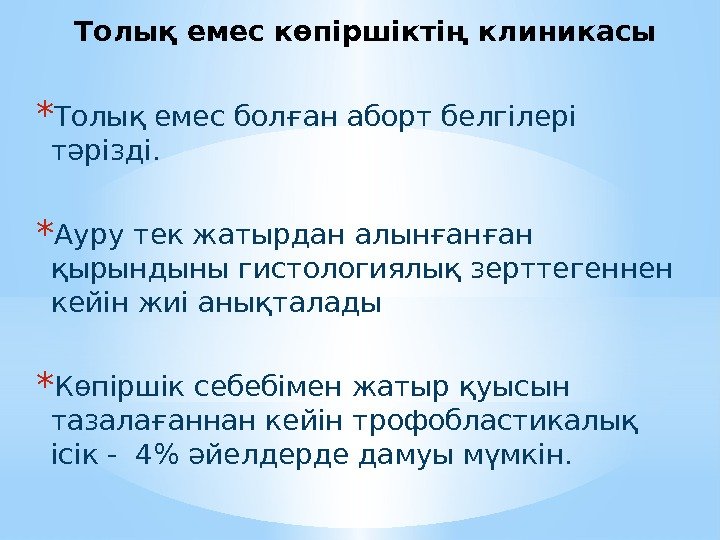 Толық емес көпіршіктің клиникасы

*Толық емес болған аборт белгілері тәрізді.

*Ауру тек жатырдан алынғанған қырындыны гистологиялық зерттегеннен кейін жиі анықталады

*Көпіршік себебімен жатыр қуысын тазалағаннан кейін трофобластикалық ісік - 4% әйелдерде дамуы мүмкін.